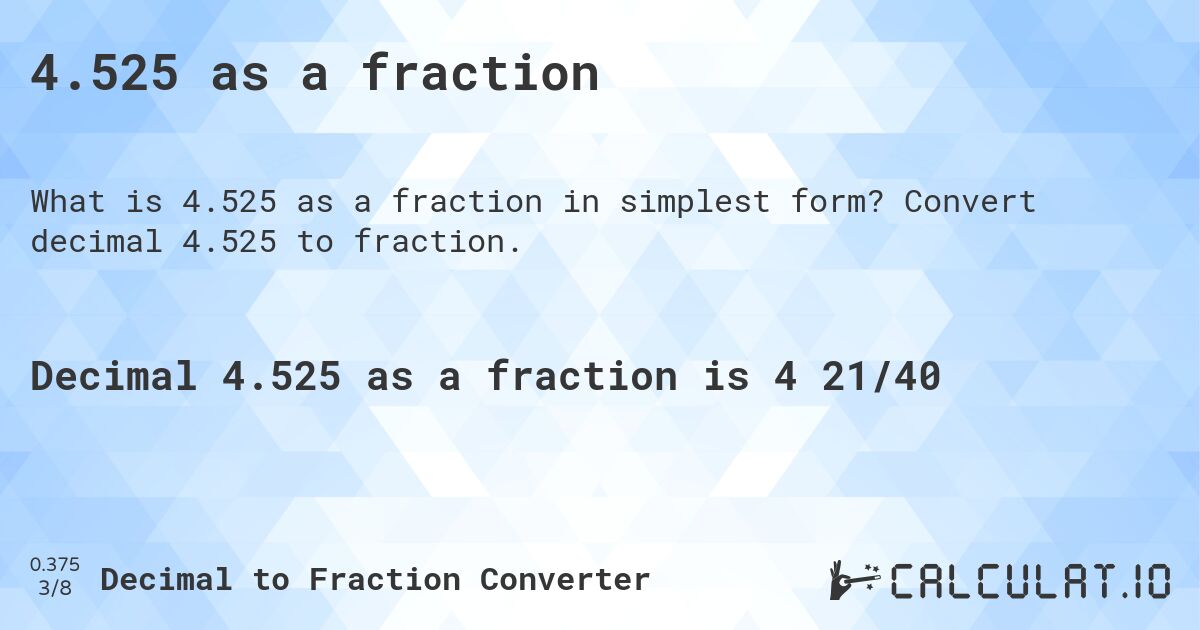 4.525 as a fraction

What is 4.525 as a fraction in simplest form? Convert decimal 4.525 to fraction.

Decimal 4.525 as a fraction is 4 21/40

0.375
3/8
Decimal to Fraction Converter

CALCULAT.IO